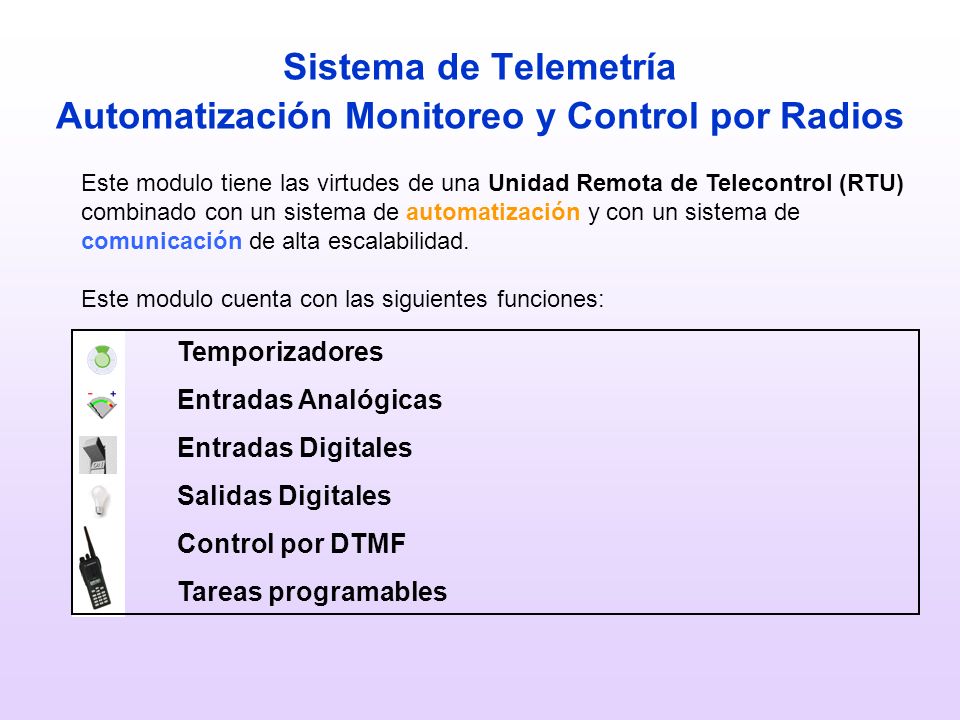 Sistema de Telemetría
Automatización Monitoreo y Control por Radios

Este modulo tiene las virtudes de una Unidad Remota de Telecontrol (RTU) combinado con un sistema de automatización y con un sistema de comunicación de alta escalabilidad.

Este modulo cuenta con las siguientes funciones:

Temporizadores
Entradas Analógicas
Entradas Digitales
Salidas Digitales
Control por DTMF
Tareas programables